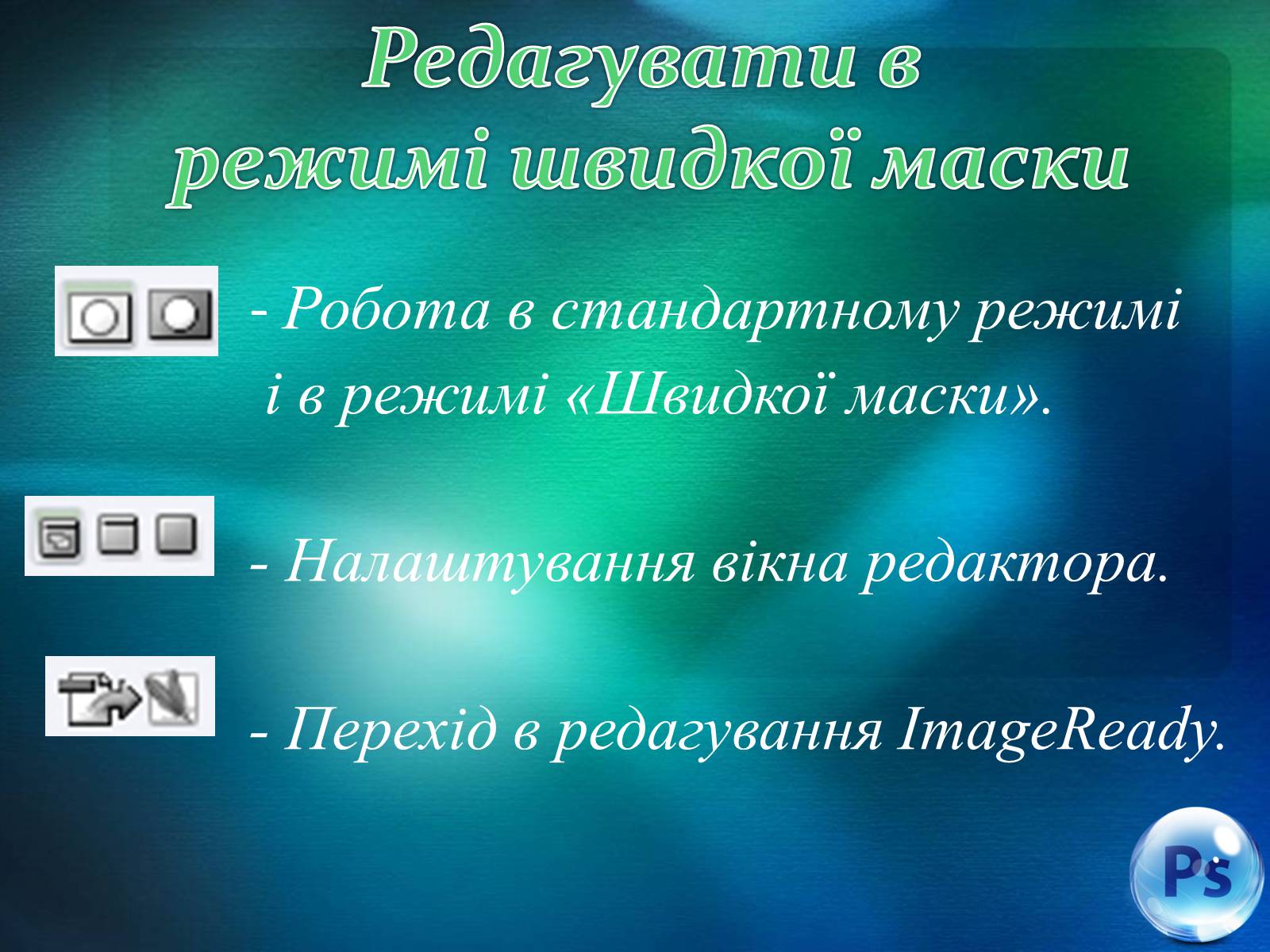 Редагувати в режимі швидкої маски

- Робота в стандартному режимі і в режимі «Швидкої маски».

- Налаштування вікна редактора.

- Перехід в редагування ImageReady.

Ps